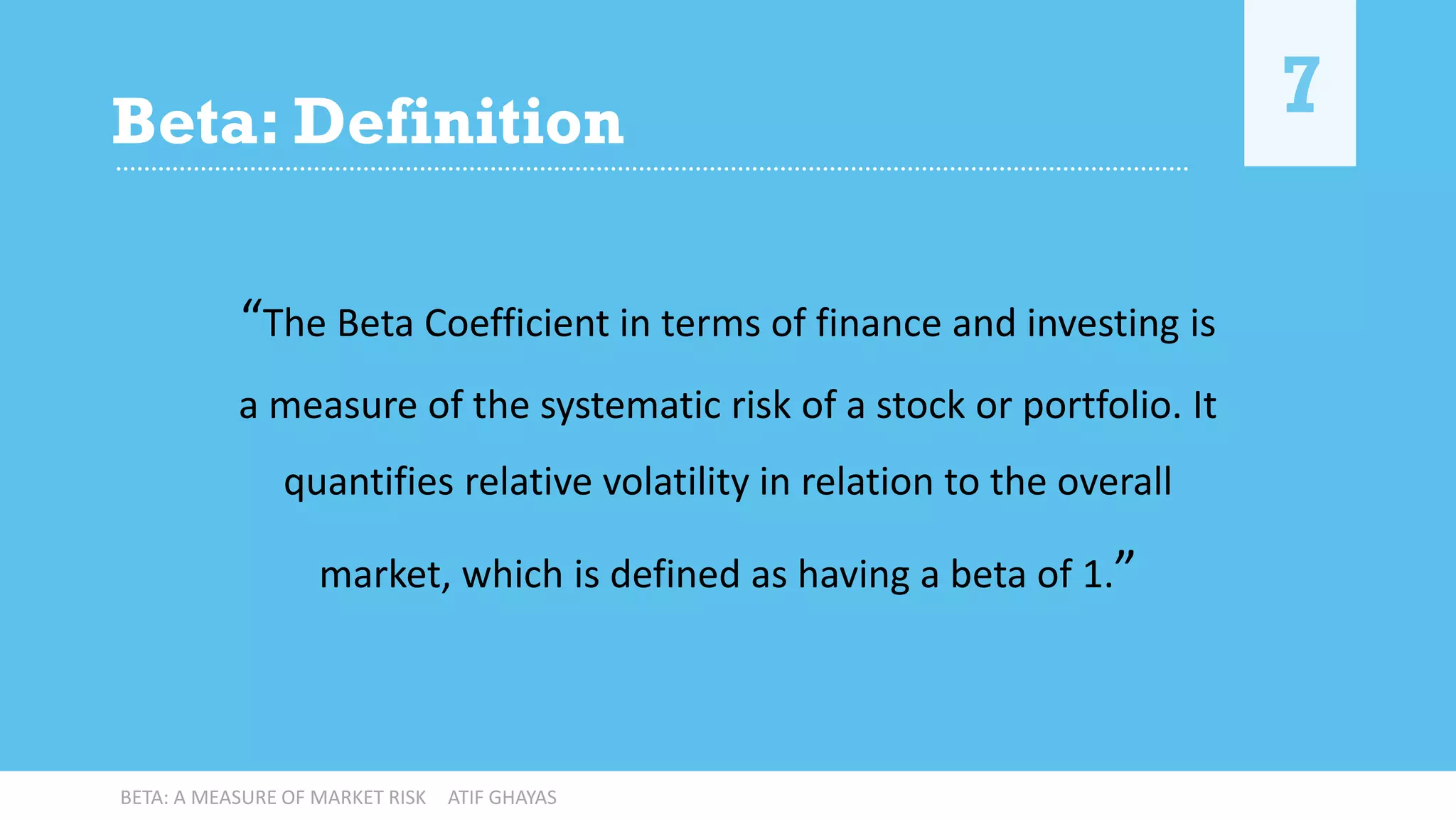 Beta: Definition

7

“The Beta Coefficient in terms of finance and investing is a measure of the systematic risk of a stock or portfolio. It quantifies relative volatility in relation to the overall market, which is defined as having a beta of 1.”

BETA: A MEASURE OF MARKET RISK ATIF GHAYAS